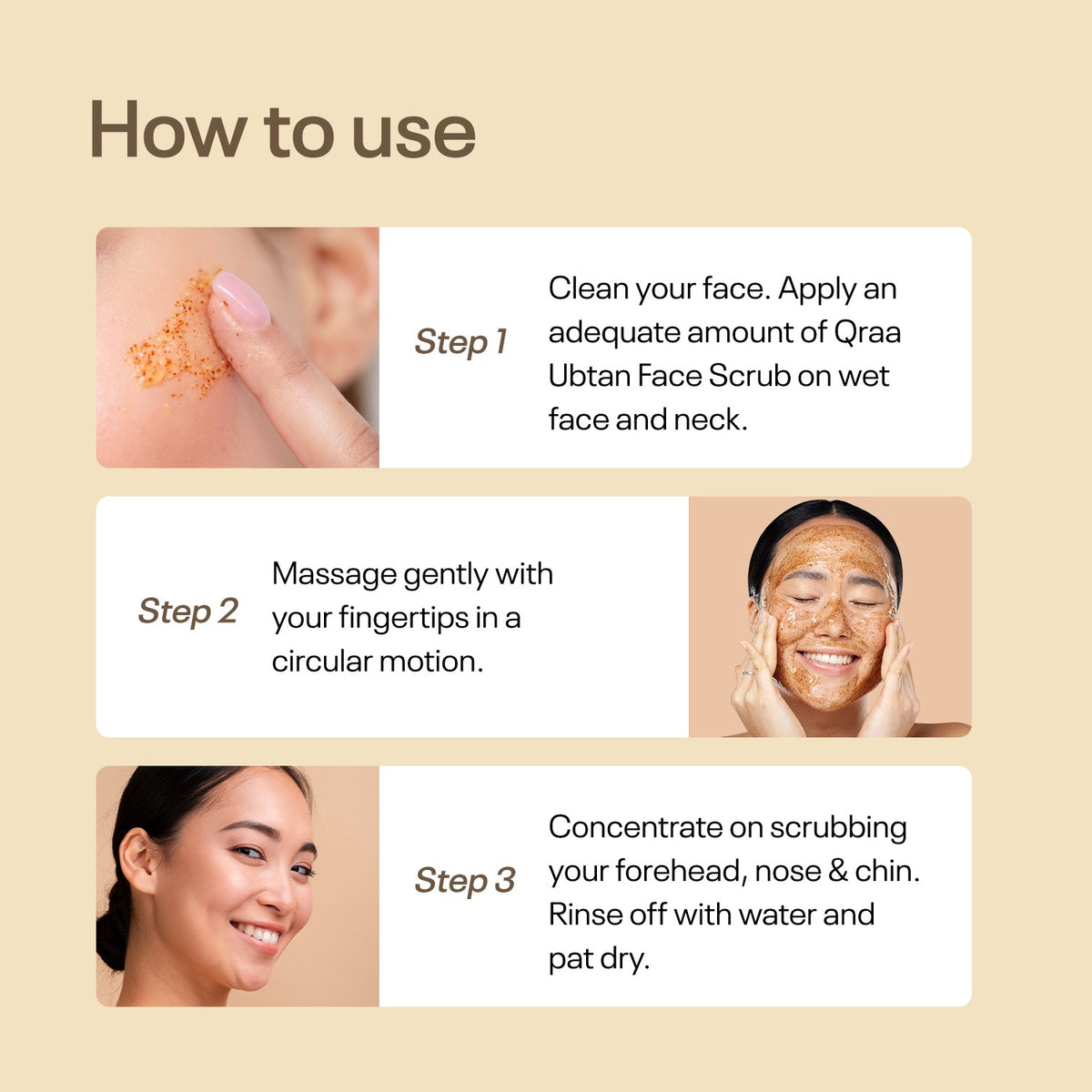 How to use

Step 1

Clean your face. Apply an adequate amount of Qraa Ubtan Face Scrub on wet face and neck.

Step 2

Massage gently with your fingertips in a circular motion.

Step 3

Concentrate on scrubbing your forehead, nose & chin. Rinse off with water and pat dry.